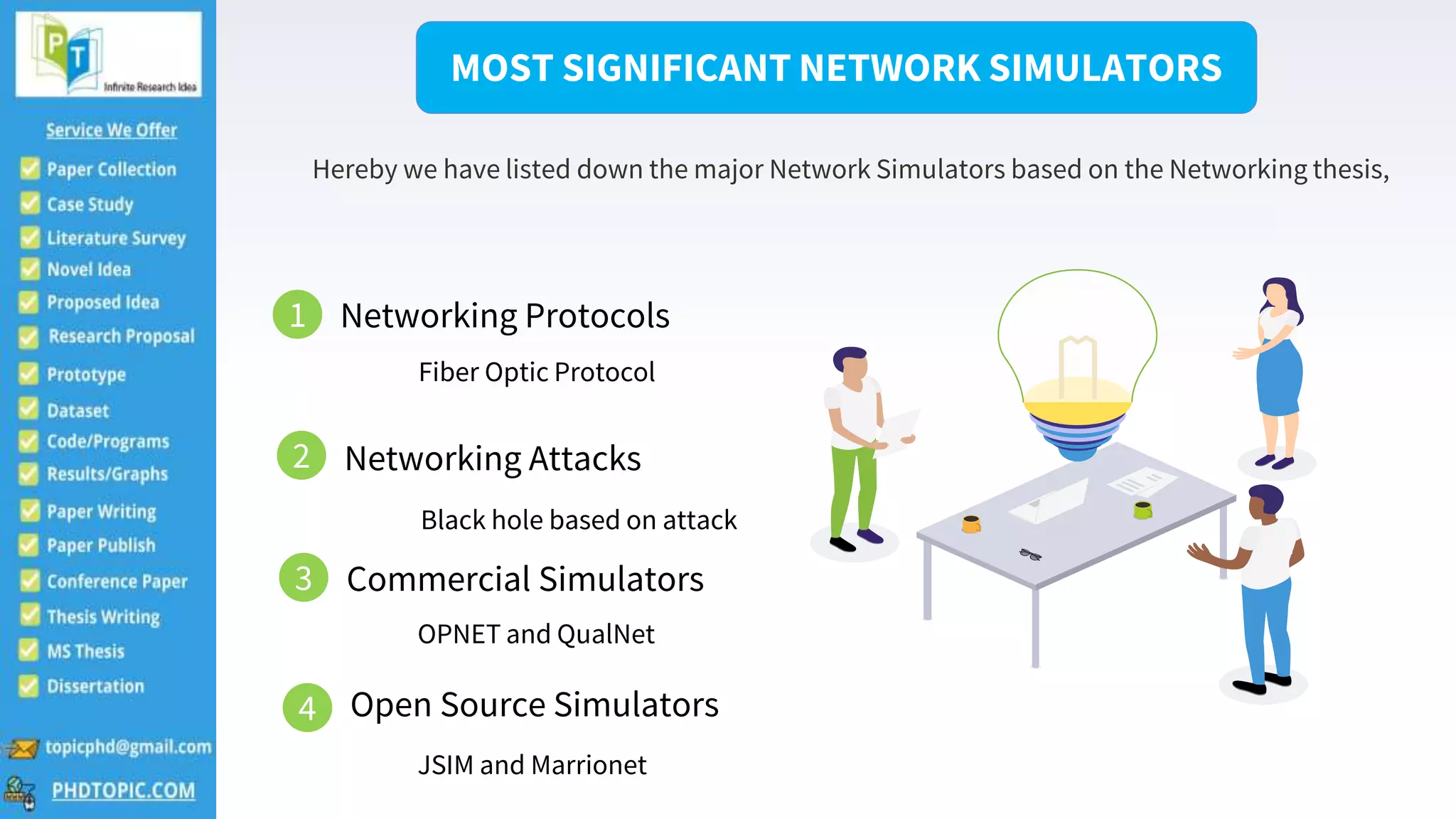 PT
Infinite Research Idea

Service We Offer

Paper Collection
Case Study
Literature Survey
Novel Idea
Proposed Idea
Research Proposal
Prototype
Dataset
Code/Programs
Results/Graphs
Paper Writing
Paper Publish
Conference Paper
Thesis Writing
MS Thesis
Dissertation

topicphd@gmail.com
PHDTOPIC.COM

MOST SIGNIFICANT NETWORK SIMULATORS

Hereby we have listed down the major Network Simulators based on the Networking thesis,

1 Networking Protocols

Fiber Optic Protocol

2 Networking Attacks

Black hole based on attack

3 Commercial Simulators

OPNET and QualNet

4 Open Source Simulators

JSIM and Marrionet